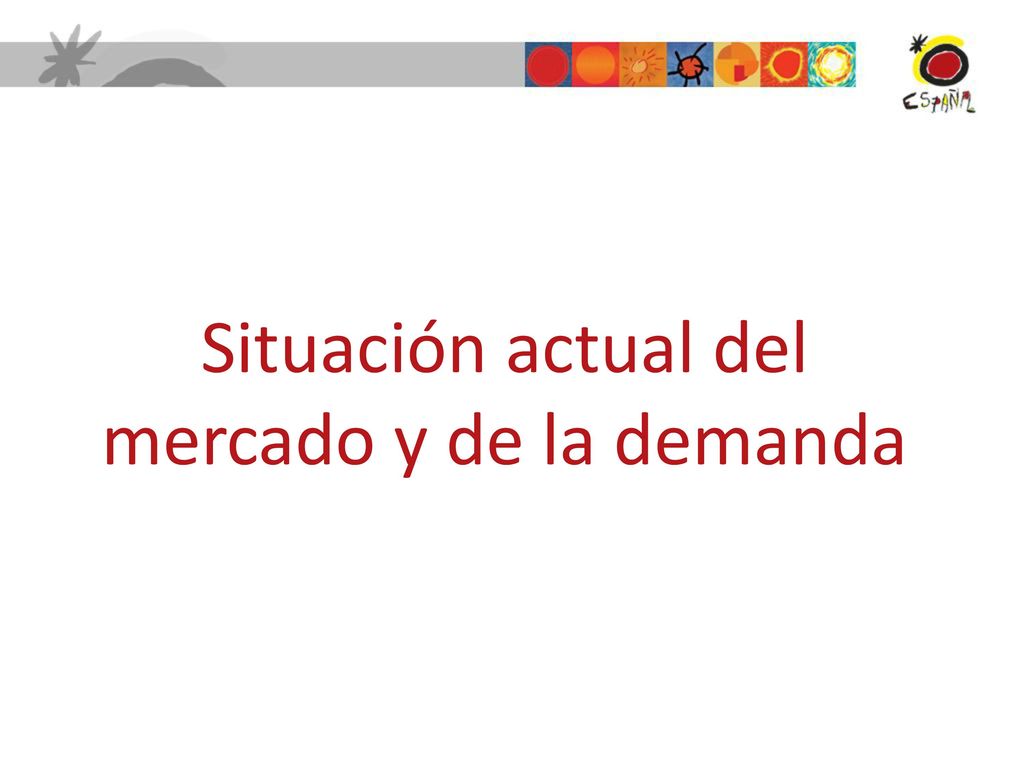 ESPAÑA

Situación actual del mercado y de la demanda